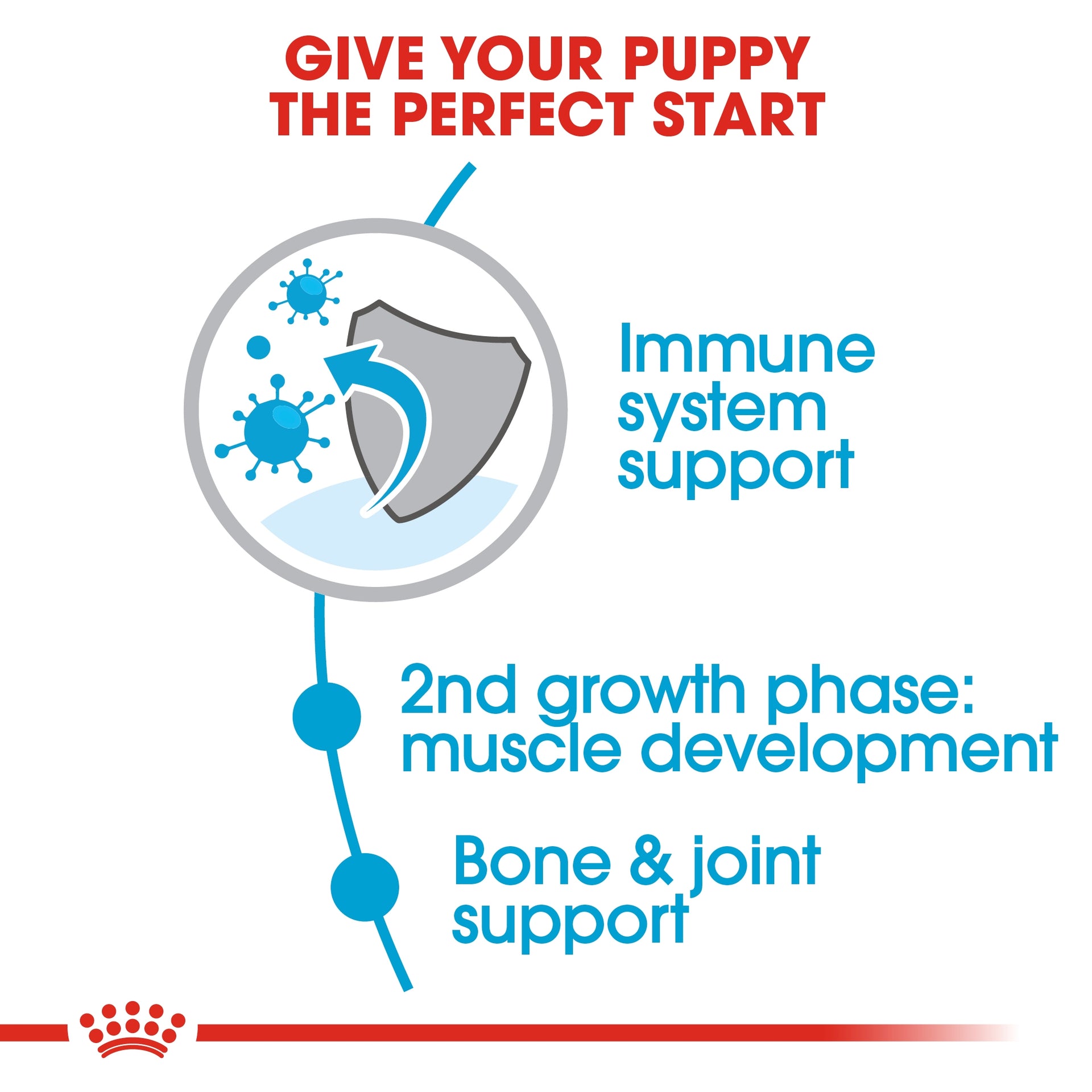 GIVE YOUR PUPPY THE PERFECT START

Immune system support

2nd growth phase: muscle development

Bone & joint support